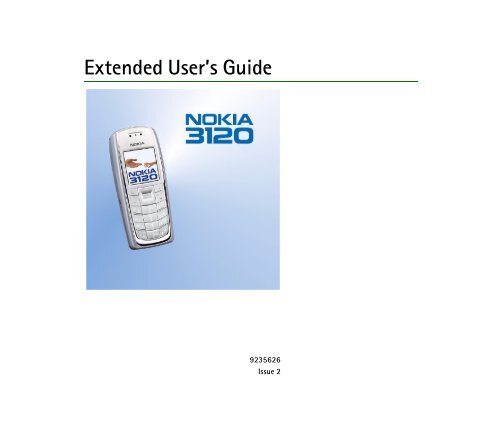 Extended User's Guide

NOKIA
3120

NOKIA

NOKIA
3120

9235626
Issue 2